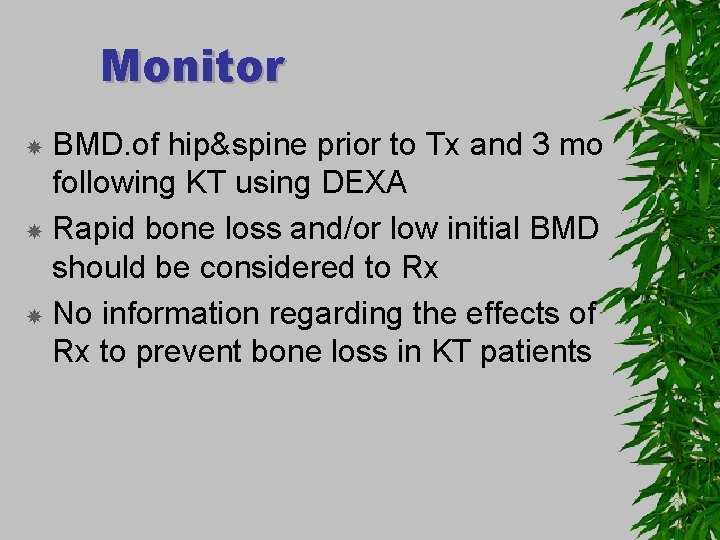 Monitor

BMD.of hip&spine prior to Tx and 3 mo following KT using DEXA

Rapid bone loss and/or low initial BMD should be considered to Rx

No information regarding the effects of Rx to prevent bone loss in KT patients